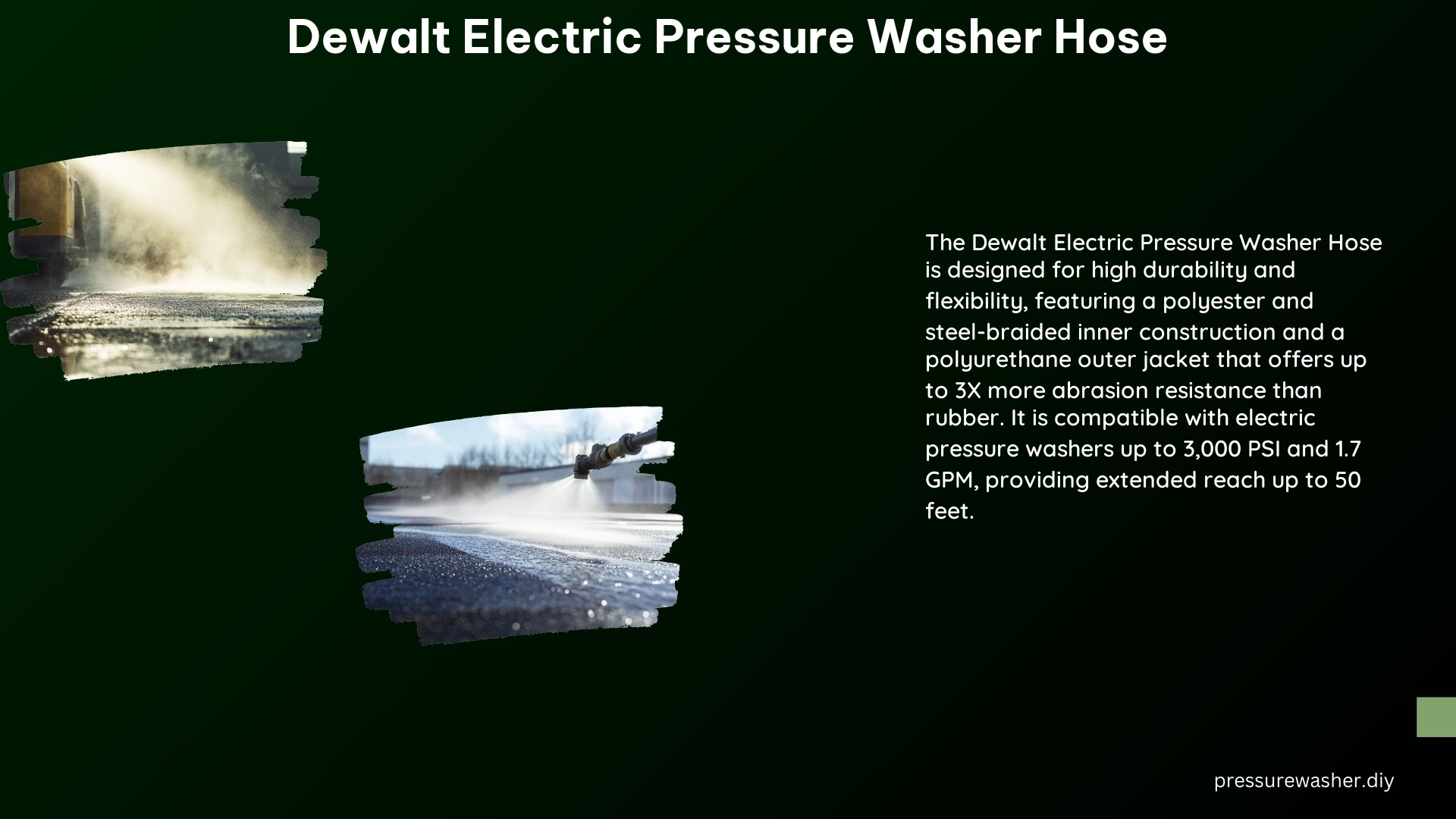 Dewalt Electric Pressure Washer Hose

The Dewalt Electric Pressure Washer Hose is designed for high durability and flexibility, featuring a polyester and steel-braided inner construction and a polyurethane outer jacket that offers up to 3X more abrasion resistance than rubber. It is compatible with electric pressure washers up to 3,000 PSI and 1.7 GPM, providing extended reach up to 50 feet.

pressurewasher.diy